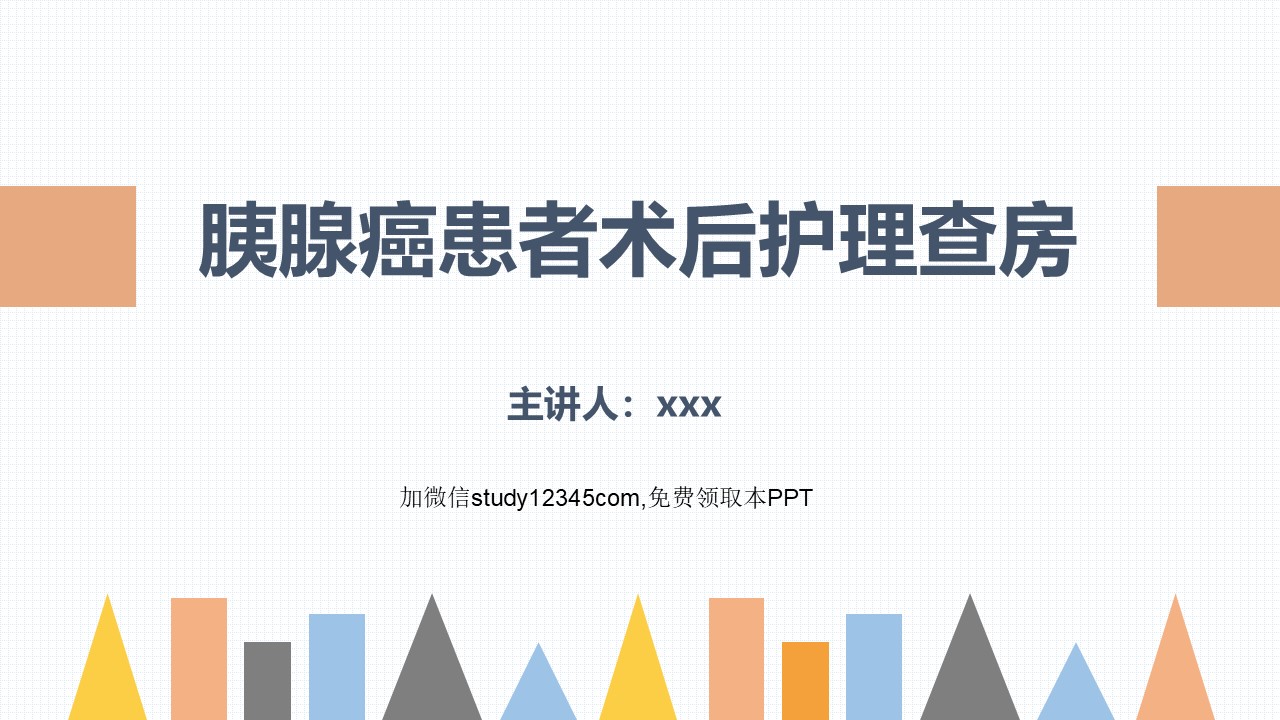 胰腺癌患者术后护理查房

主讲人：xxx

加微信study12345com,免费领取本PPT